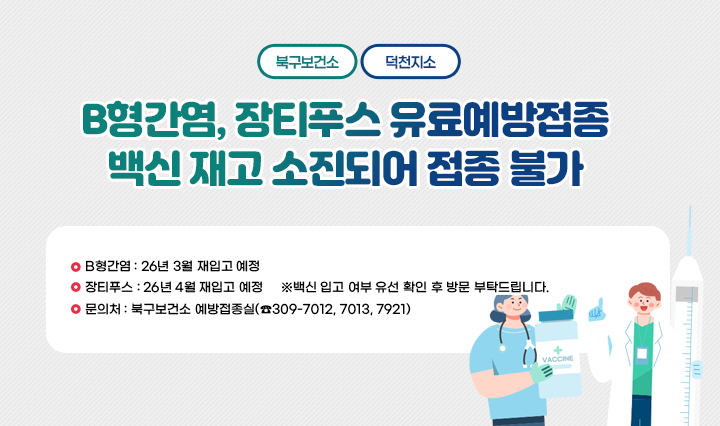 북구보건소 덕천지소

B형간염, 장티푸스 유료예방접종 백신 재고 소진되어 접종 불가

B형간염 : 26년 3월 재입고 예정
장티푸스 : 26년 4월 재입고 예정 ※백신 입고 여부 유선 확인 후 방문 부탁드립니다.
문의처 : 북구보건소 예방접종실(☎309-7012, 7013, 7921)

VACCINE